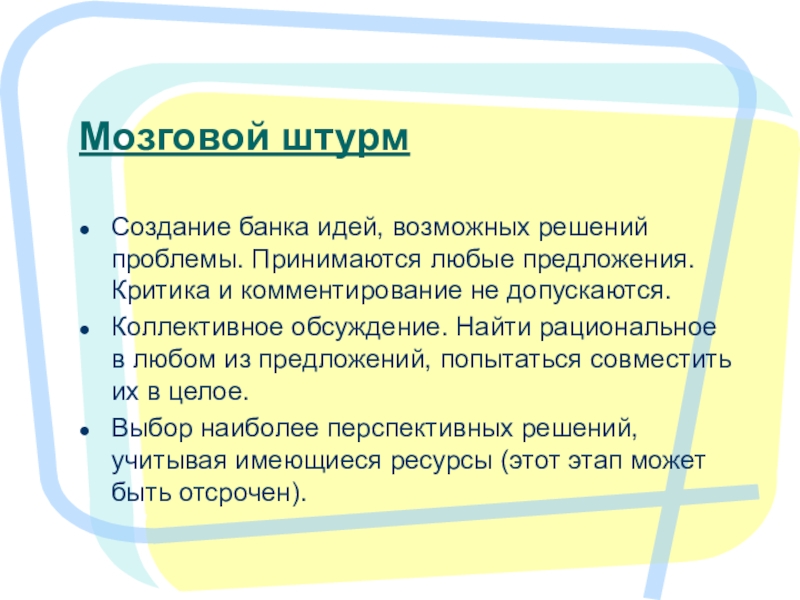 Мозговой штурм

- Создание банка идей, возможных решений проблемы. Принимаются любые предложения. Критика и комментирование не допускаются.
- Коллективное обсуждение. Найти рациональное в любом из предложений, попытаться совместить их в целое.
- Выбор наиболее перспективных решений, учитывая имеющиеся ресурсы (этот этап может быть отсрочен).